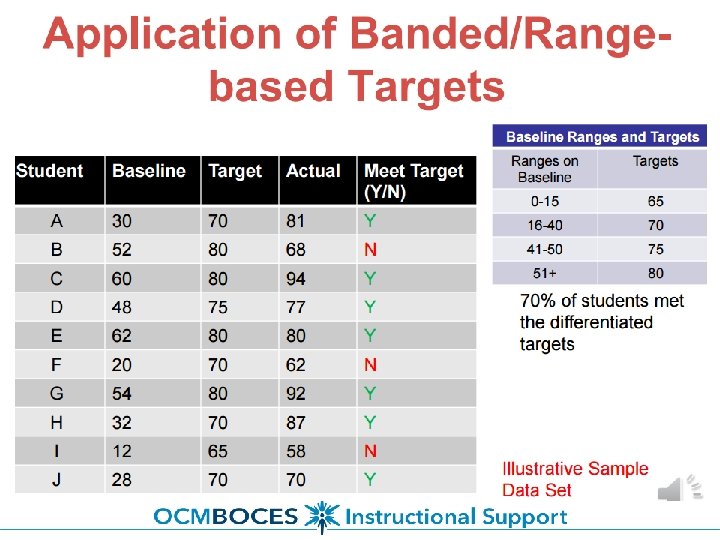 Application of Banded/Range-based Targets

| Student | Baseline | Target | Actual | Meet Target (Y/N) |
|---|---|---|---|---|
| A | 30 | 70 | 81 | Y |
| B | 52 | 80 | 68 | N |
| C | 60 | 80 | 94 | Y |
| D | 48 | 75 | 77 | Y |
| E | 62 | 80 | 80 | Y |
| F | 20 | 70 | 62 | N |
| G | 54 | 80 | 92 | Y |
| H | 32 | 70 | 87 | Y |
| I | 12 | 65 | 58 | N |
| J | 28 | 70 | 70 | Y |

Baseline Ranges and Targets

| Ranges on Baseline | Targets |
|---|---|
| 0-15 | 65 |
| 16-40 | 70 |
| 41-50 | 75 |
| 51+ | 80 |

70% of students met the differentiated targets

Illustrative Sample Data Set

OCMBOCES Instructional Support